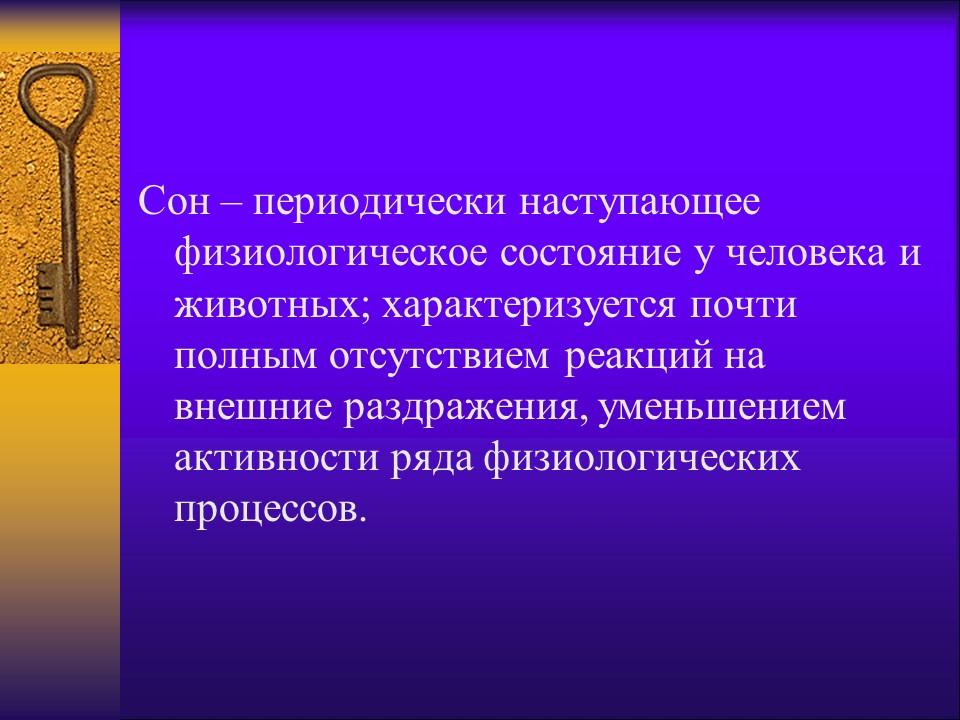 Сон – периодически наступающее физиологическое состояние у человека и животных; характеризуется почти полным отсутствием реакций на внешние раздражения, уменьшением активности ряда физиологических процессов.